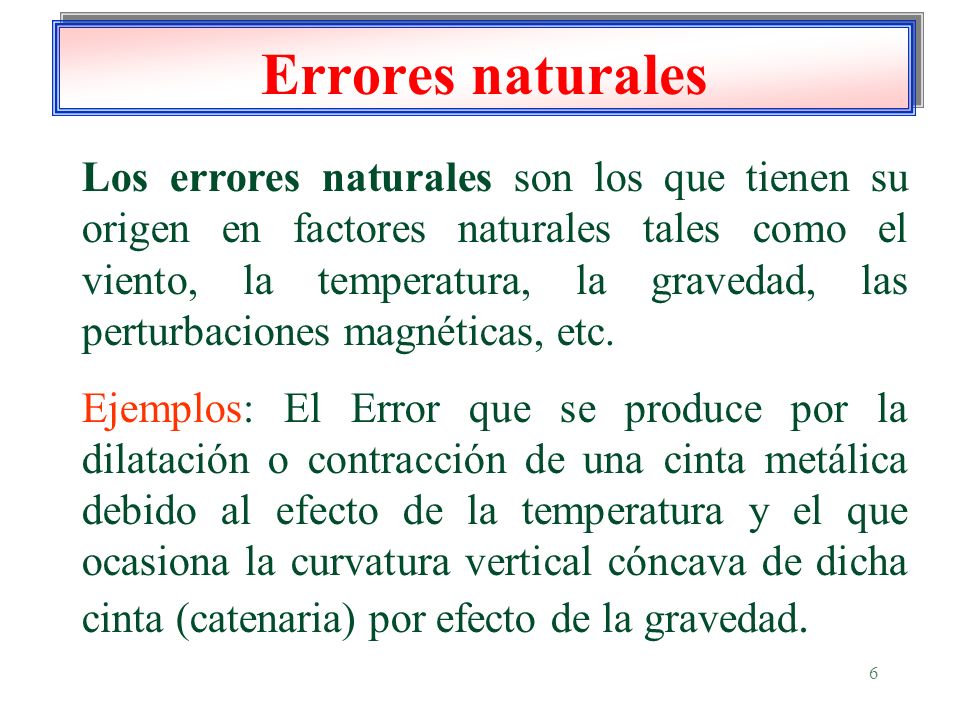 Errores naturales

Los errores naturales son los que tienen su origen en factores naturales tales como el viento, la temperatura, la gravedad, las perturbaciones magnéticas, etc.

Ejemplos: El Error que se produce por la dilatación o contracción de una cinta metálica debido al efecto de la temperatura y el que ocasiona la curvatura vertical cóncava de dicha cinta (catenaria) por efecto de la gravedad.

6